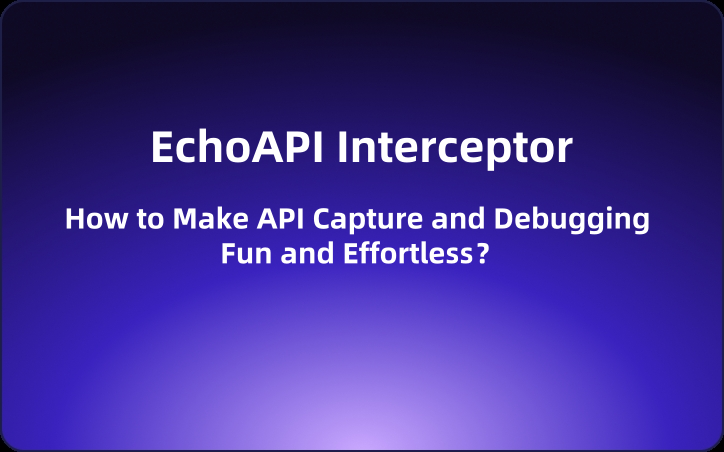 EchoAPI Interceptor

How to Make API Capture and Debugging Fun and Effortless?